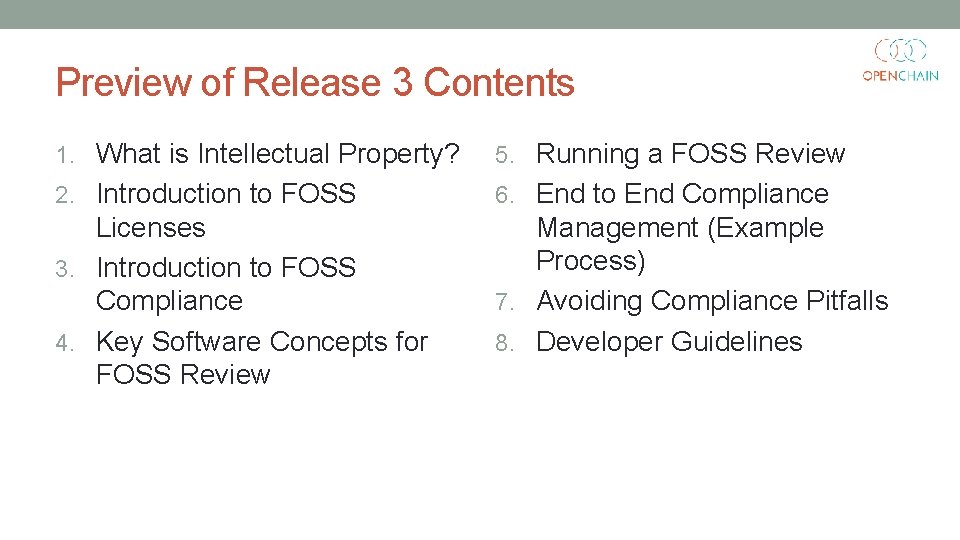 Preview of Release 3 Contents

OPENCHAIN

1. What is Intellectual Property?
2. Introduction to FOSS Licenses
3. Introduction to FOSS Compliance
4. Key Software Concepts for FOSS Review

5. Running a FOSS Review
6. End to End Compliance Management (Example Process)
7. Avoiding Compliance Pitfalls
8. Developer Guidelines